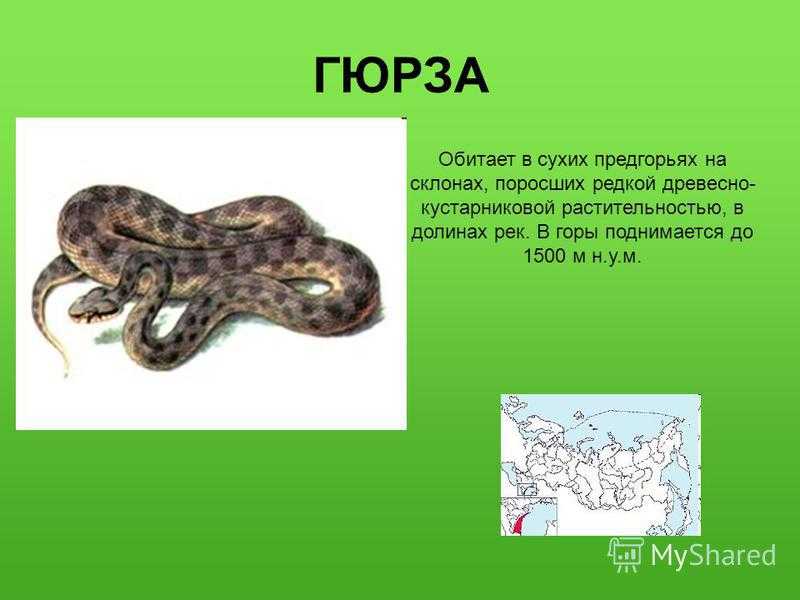 ГЮРЗА

Обитает в сухих предгорьях на склонах, поросших редкой древесно-кустарниковой растительностью, в долинах рек. В горы поднимается до 1500 м н.у.м.

MyShared